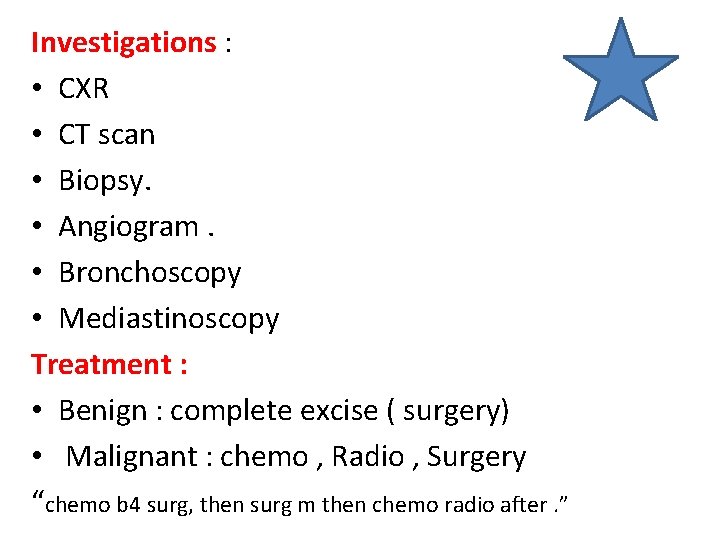 Investigations :
• CXR
• CT scan
• Biopsy.
• Angiogram .
• Bronchoscopy
• Mediastinoscopy
Treatment :
• Benign : complete excise ( surgery)
• Malignant : chemo , Radio , Surgery
“chemo b4 surg, then surg m then chemo radio after .”